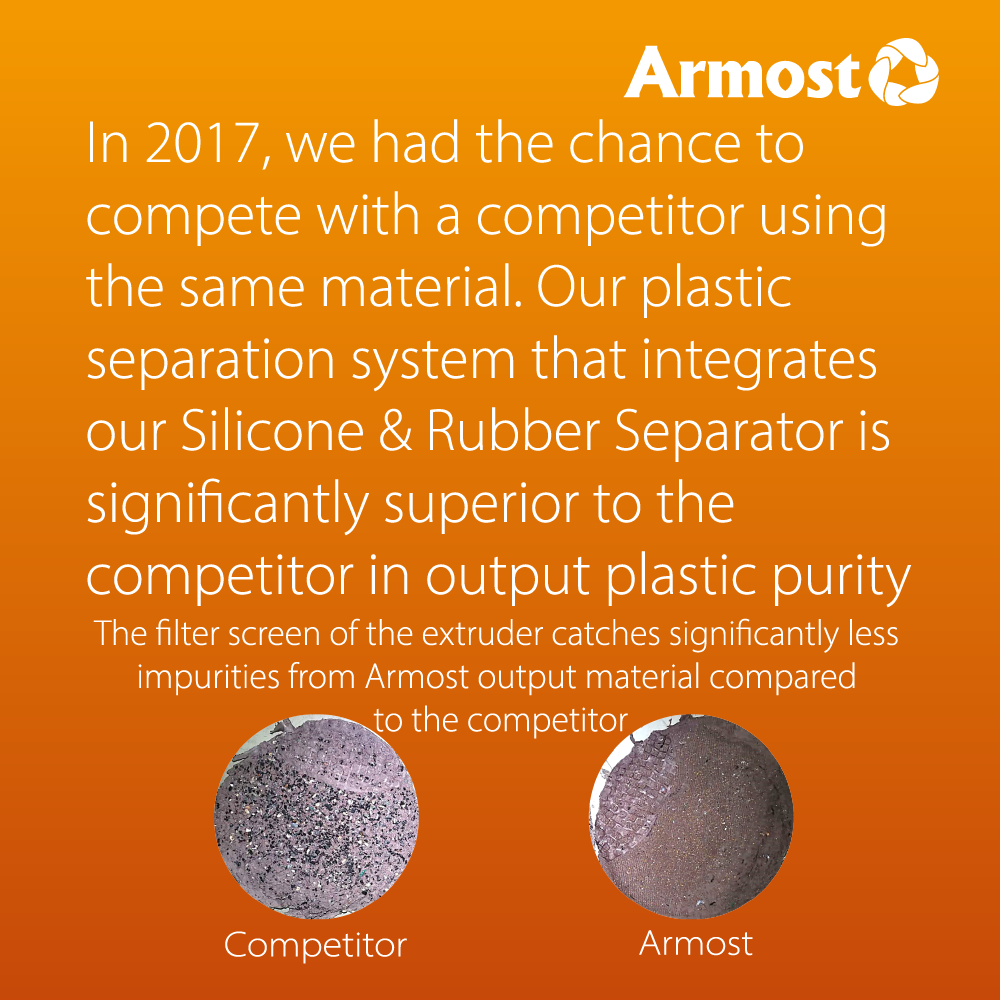 Armost

In 2017, we had the chance to compete with a competitor using the same material. Our plastic separation system that integrates our Silicone & Rubber Separator is significantly superior to the competitor in output plastic purity

The filter screen of the extruder catches significantly less impurities from Armost output material compared to the competitor

Competitor

Armost